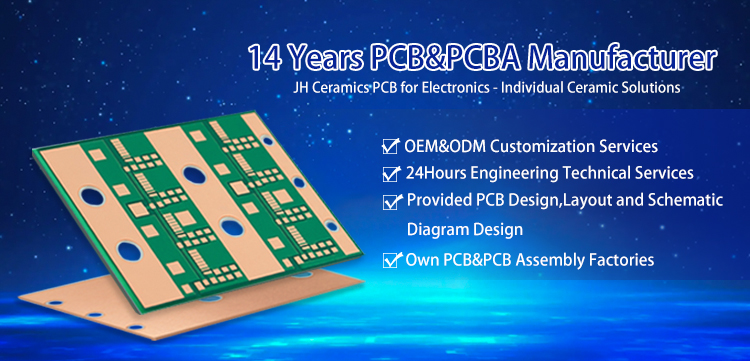 14 Years PCB&PCBA Manufacturer
JH Ceramics PCB for Electronics - Individual Ceramic Solutions

OEM&ODM Customization Services
24Hours Engineering Technical Services
Provided PCB Design,Layout and Schematic Diagram Design
Own PCB&PCB Assembly Factories